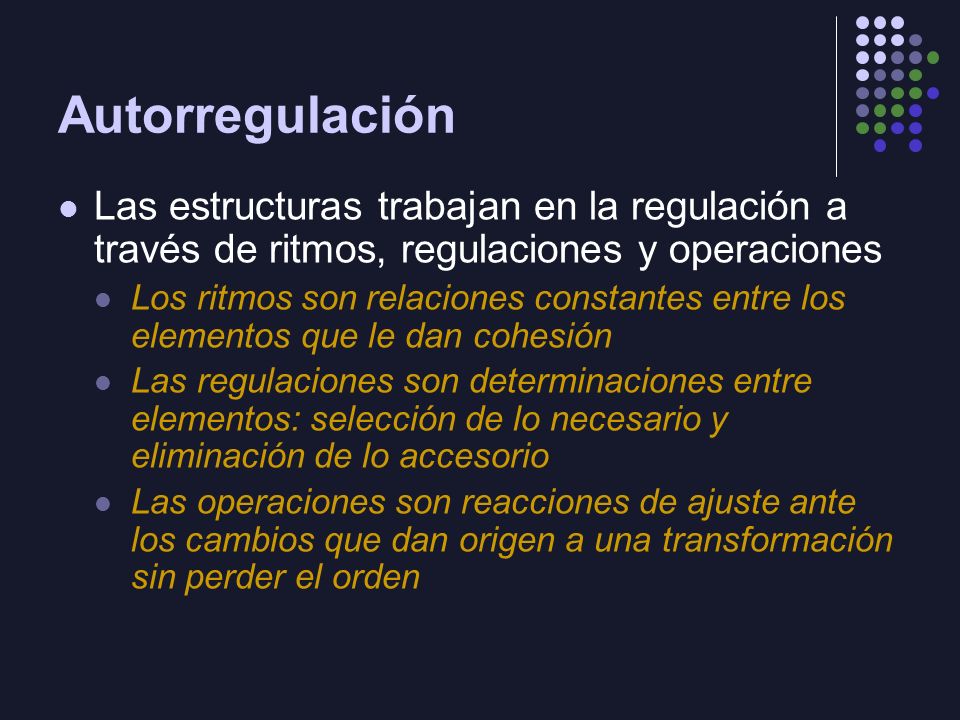 Autorregulación

- Las estructuras trabajan en la regulación a través de ritmos, regulaciones y operaciones
  - Los ritmos son relaciones constantes entre los elementos que le dan cohesión
  - Las regulaciones son determinaciones entre elementos: selección de lo necesario y eliminación de lo accesorio
  - Las operaciones son reacciones de ajuste ante los cambios que dan origen a una transformación sin perder el orden